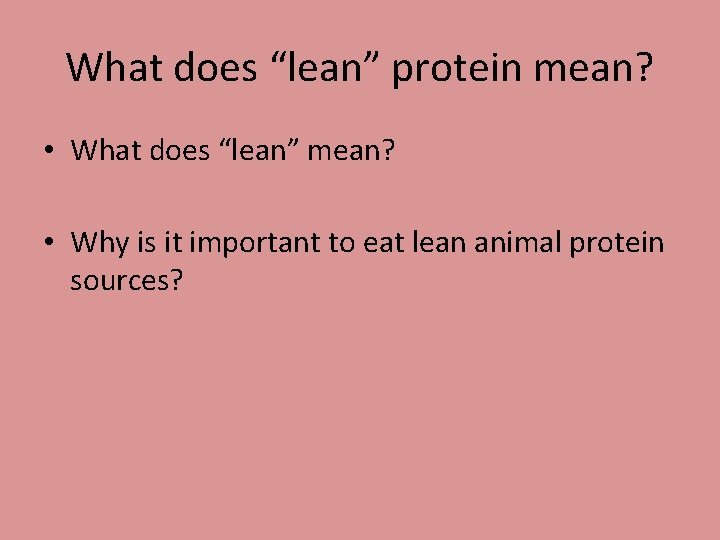 What does “lean” protein mean?

• What does “lean” mean?

• Why is it important to eat lean animal protein sources?